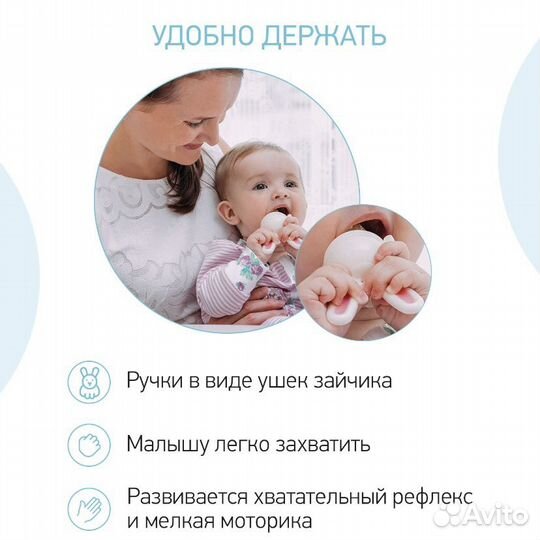 УДОБНО ДЕРЖАТЬ

Ручки в виде ушек зайчика

Малышу легко захватить

Развивается хватательный рефлекс и мелкая моторика

Avito